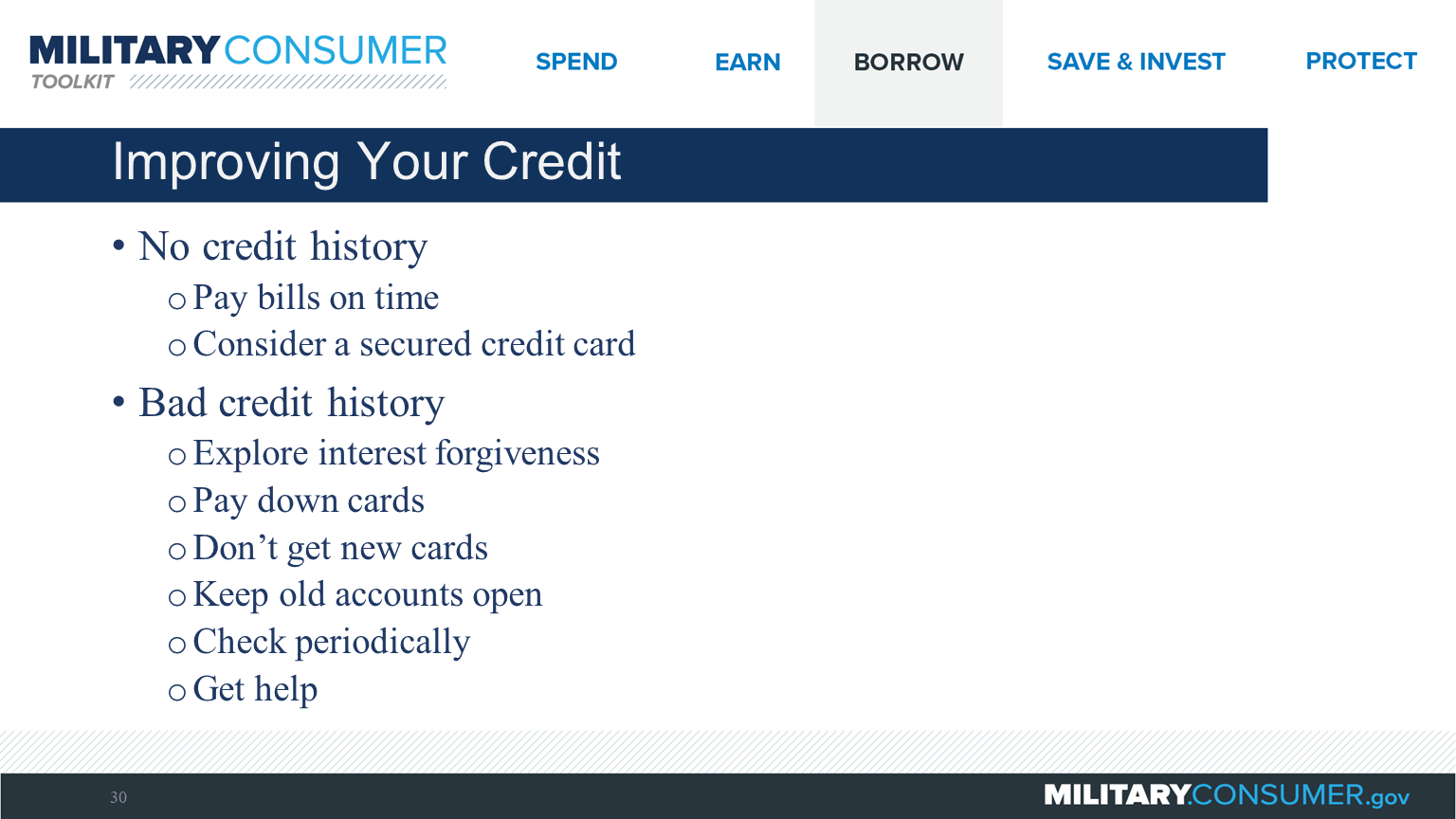 MILITARY CONSUMER
TOOLKIT

SPEND EARN BORROW SAVE & INVEST PROTECT

Improving Your Credit

• No credit history
  o Pay bills on time
  o Consider a secured credit card
• Bad credit history
  o Explore interest forgiveness
  o Pay down cards
  o Don’t get new cards
  o Keep old accounts open
  o Check periodically
  o Get help

30

MILITARYCONSUMER.gov